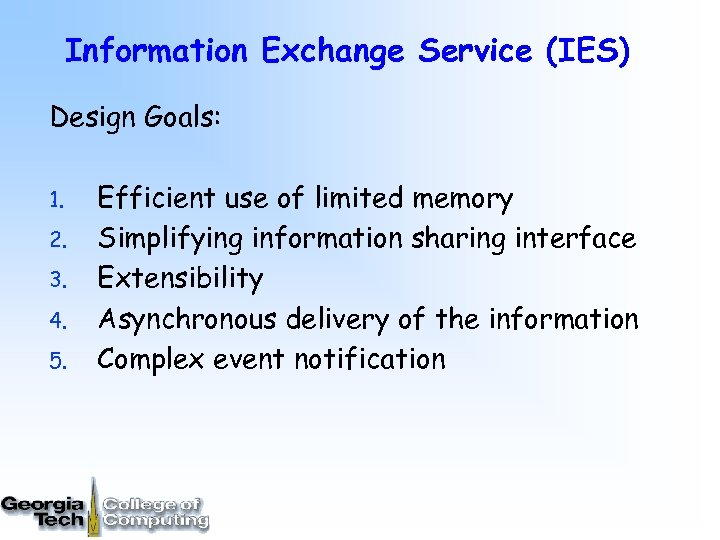 Information Exchange Service (IES)

Design Goals:

1. Efficient use of limited memory
2. Simplifying information sharing interface
3. Extensibility
4. Asynchronous delivery of the information
5. Complex event notification

Georgia Tech College of Computing